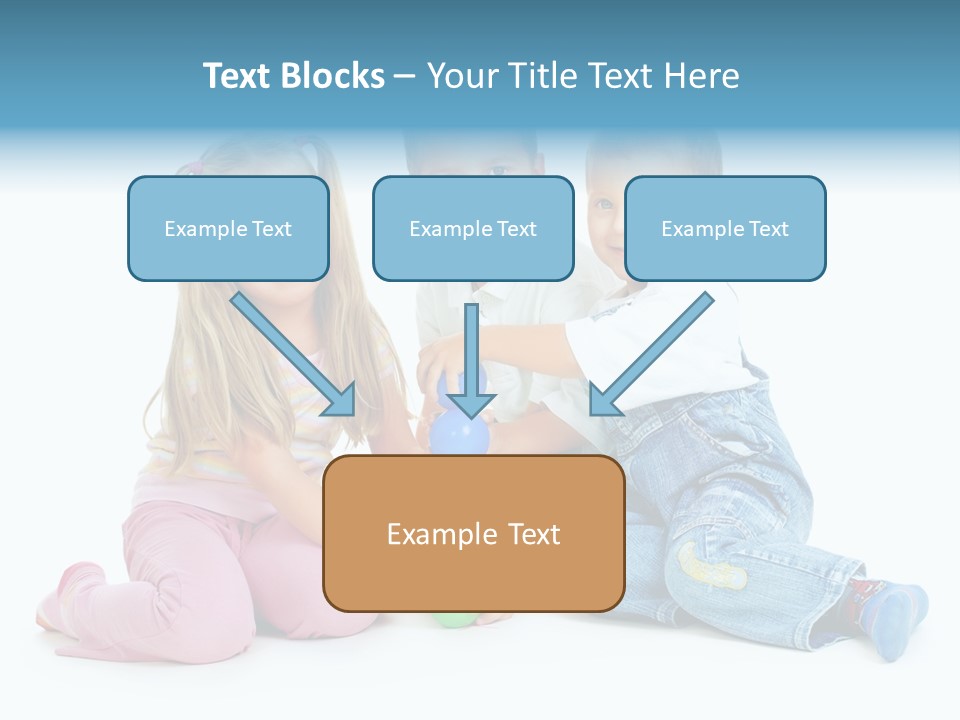 Text Blocks – Your Title Text Here

Example Text

Example Text

Example Text

Example Text